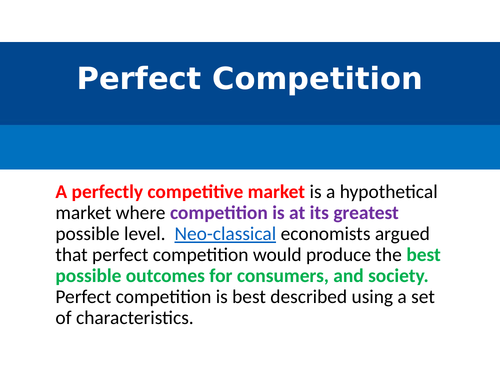 Perfect Competition

A perfectly competitive market is a hypothetical market where competition is at its greatest possible level. Neo-classical economists argued that perfect competition would produce the best possible outcomes for consumers, and society. Perfect competition is best described using a set of characteristics.